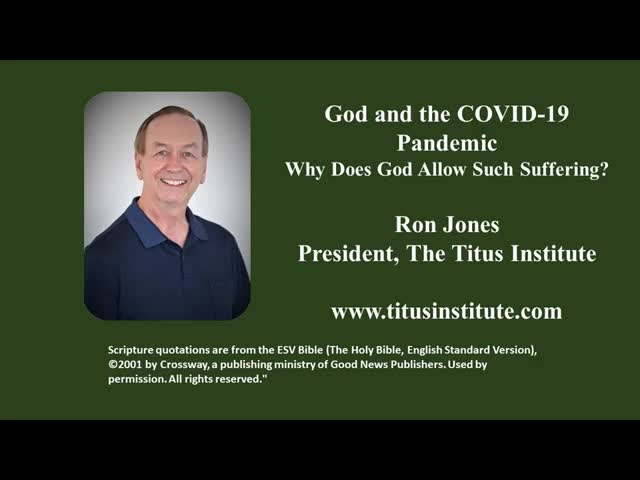 God and the COVID-19 Pandemic
Why Does God Allow Such Suffering?

Ron Jones
President, The Titus Institute

www.titusinstitute.com

Scripture quotations are from the ESV Bible (The Holy Bible, English Standard Version), ©2001 by Crossway, a publishing ministry of Good News Publishers. Used by permission. All rights reserved."